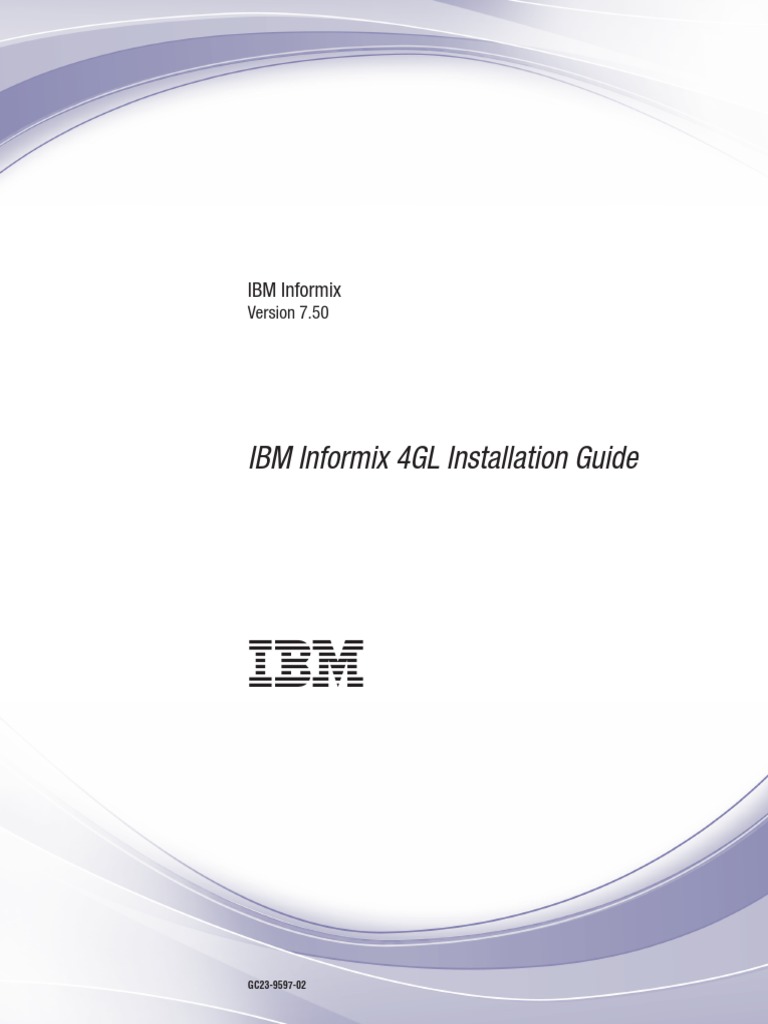 IBM Informix
Version 7.50

IBM Informix 4GL Installation Guide

IBM

GC23-9597-02